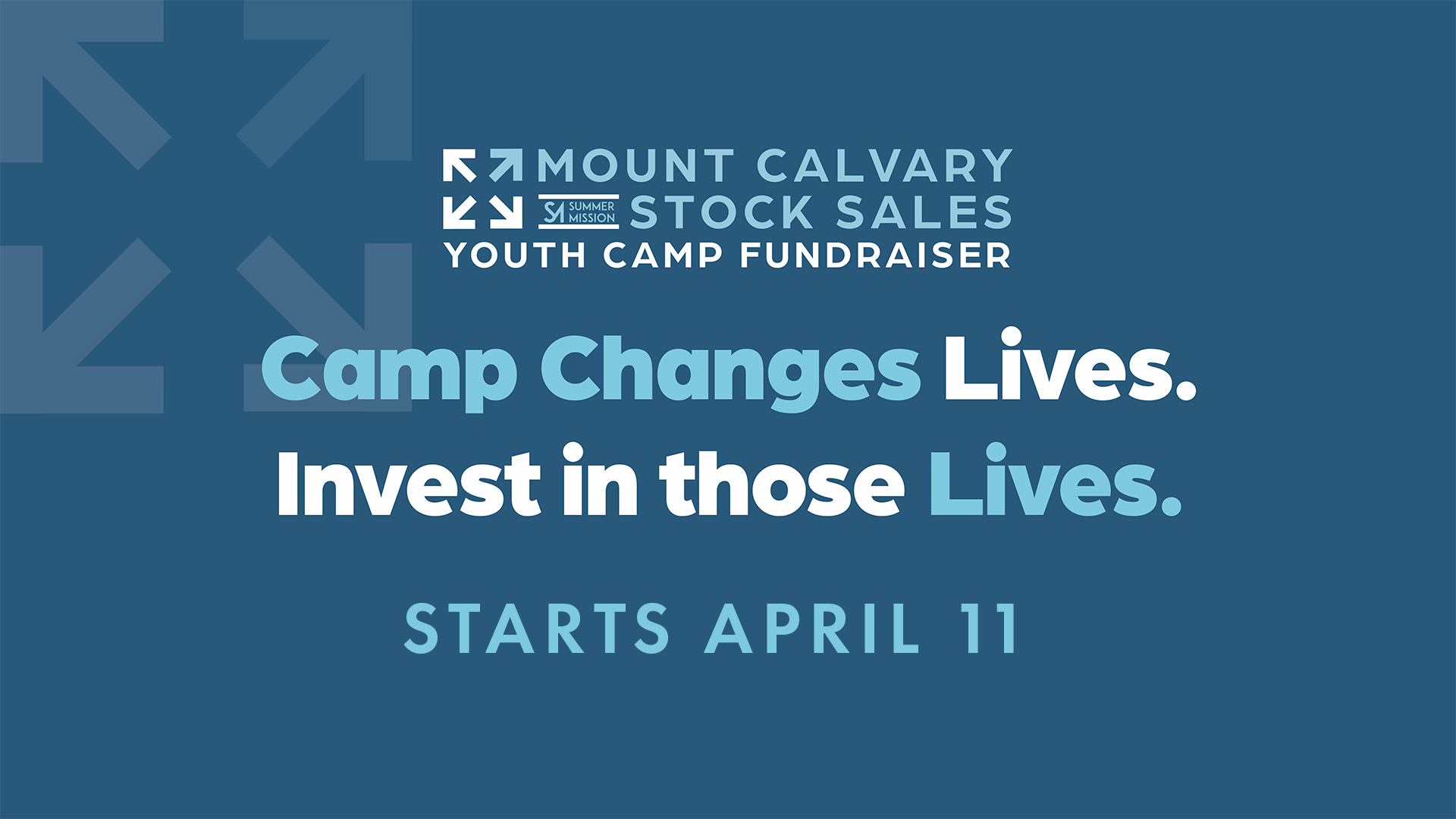 MOUNT CALVARY
SM SUMMER MISSION STOCK SALES
YOUTH CAMP FUNDRAISER

Camp Changes Lives.
Invest in those Lives.

STARTS APRIL 11